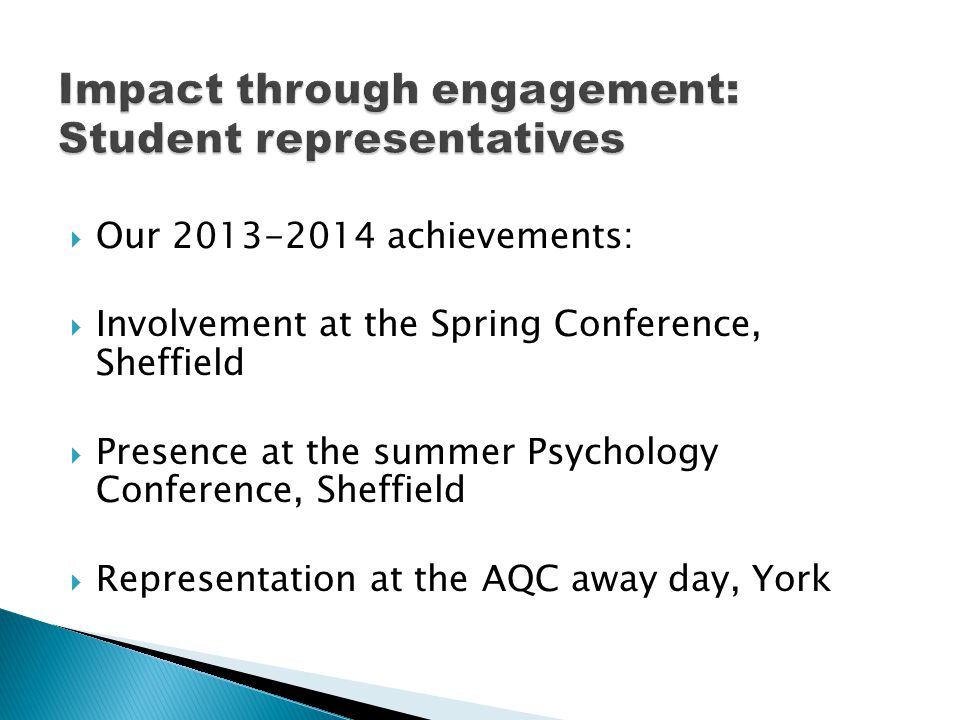 Impact through engagement: Student representatives

Our 2013-2014 achievements:

Involvement at the Spring Conference, Sheffield

Presence at the summer Psychology Conference, Sheffield

Representation at the AQC away day, York